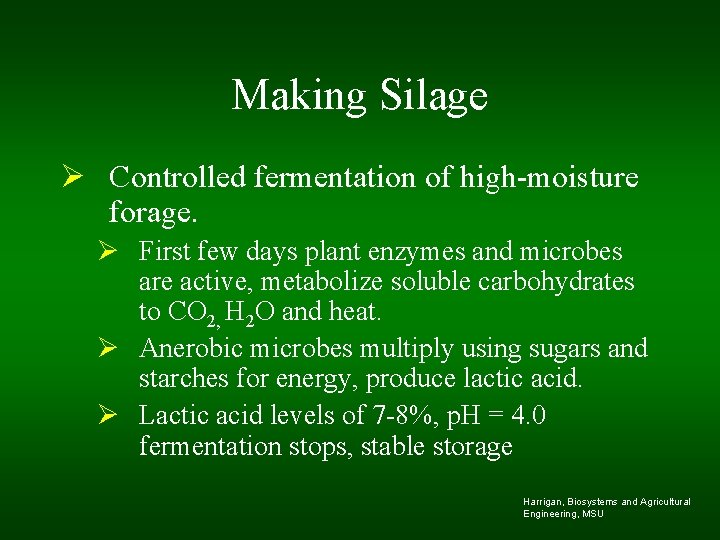 Making Silage

➢ Controlled fermentation of high-moisture forage.

➢ First few days plant enzymes and microbes are active, metabolize soluble carbohydrates to $CO_{2,}$ $H_2O$ and heat.

➢ Anerobic microbes multiply using sugars and starches for energy, produce lactic acid.

➢ Lactic acid levels of 7-8%, pH = 4.0 fermentation stops, stable storage

Harrigan, Biosystems and Agricultural Engineering, MSU